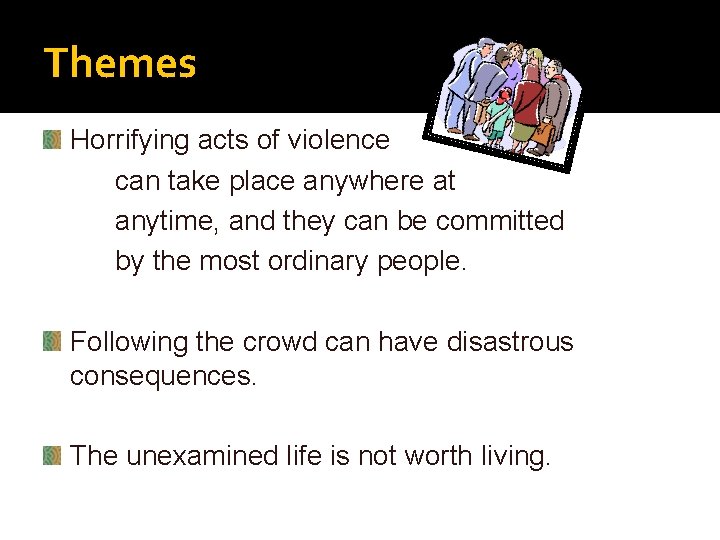 Themes

Horrifying acts of violence can take place anywhere at anytime, and they can be committed by the most ordinary people.

Following the crowd can have disastrous consequences.

The unexamined life is not worth living.